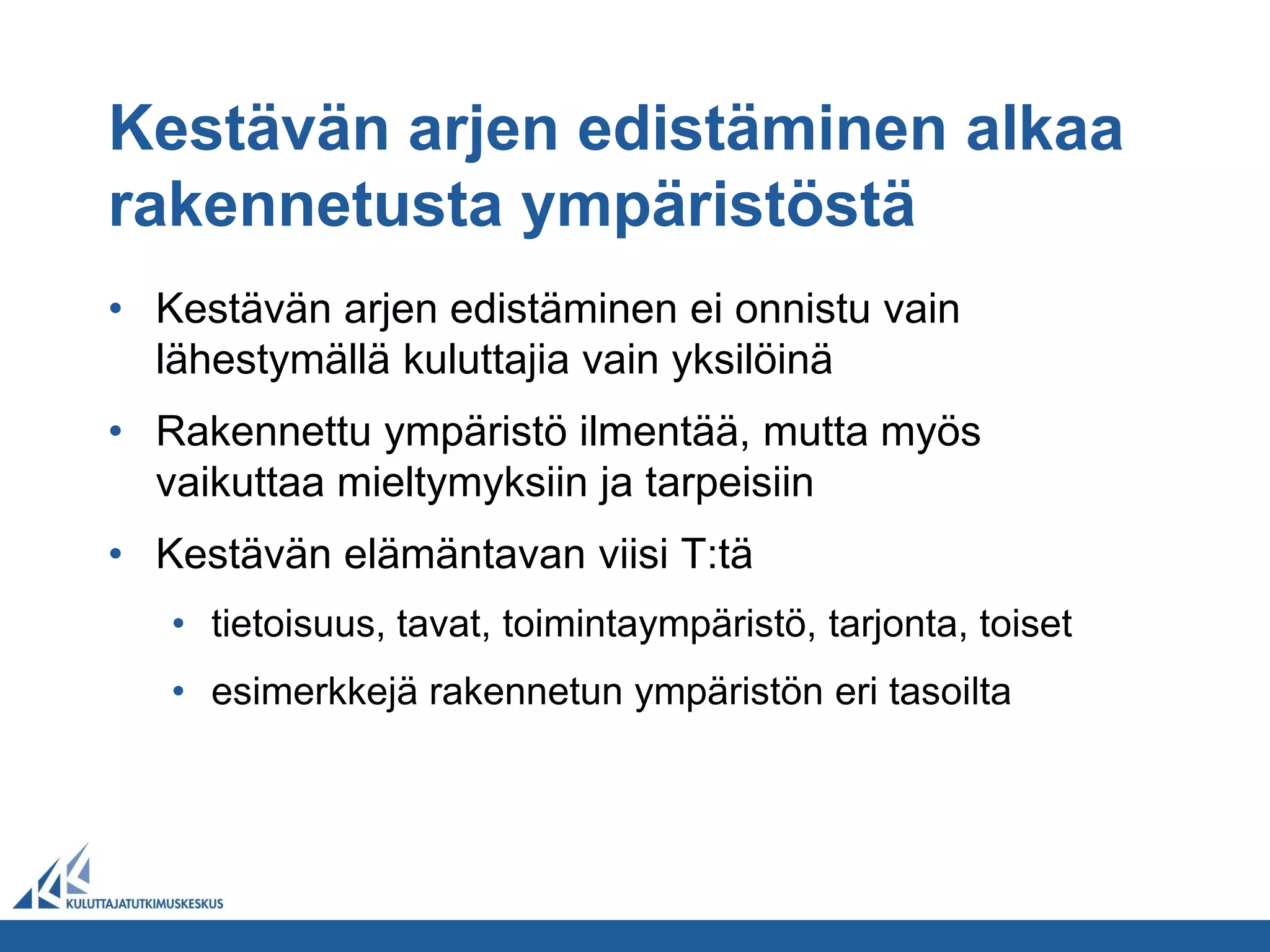 Kestävän arjen edistäminen alkaa rakennetusta ympäristöstä

• Kestävän arjen edistäminen ei onnistu vain lähestymällä kuluttajia vain yksilöinä

• Rakennettu ympäristö ilmentää, mutta myös vaikuttaa mieltymyksiin ja tarpeisiin

• Kestävän elämäntavan viisi T:tä

• tietoisuus, tavat, toimintaympäristö, tarjonta, toiset

• esimerkkejä rakennetun ympäristön eri tasoilta

KULUTTAJATUTKIMUSKESKUS